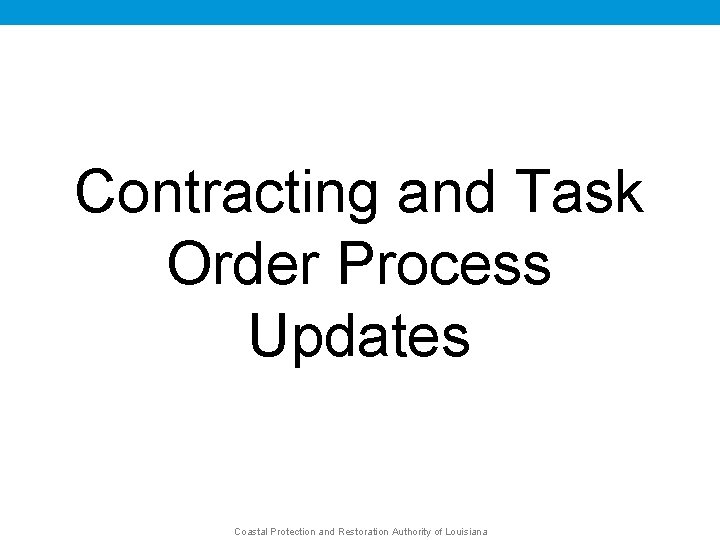 Contracting and Task Order Process Updates

Coastal Protection and Restoration Authority of Louisiana